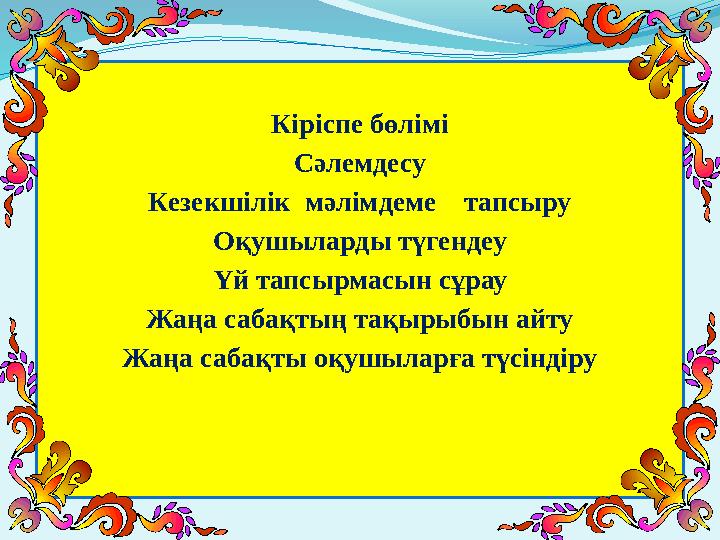 Кіріспе бөлімі
Сәлемдесу
Кезекшілік мәлімдеме тапсыру
Оқушыларды түгендеу
Үй тапсырмасын сұрау
Жаңа сабақтың тақырыбын айту
Жаңа сабақты оқушыларға түсіндіру